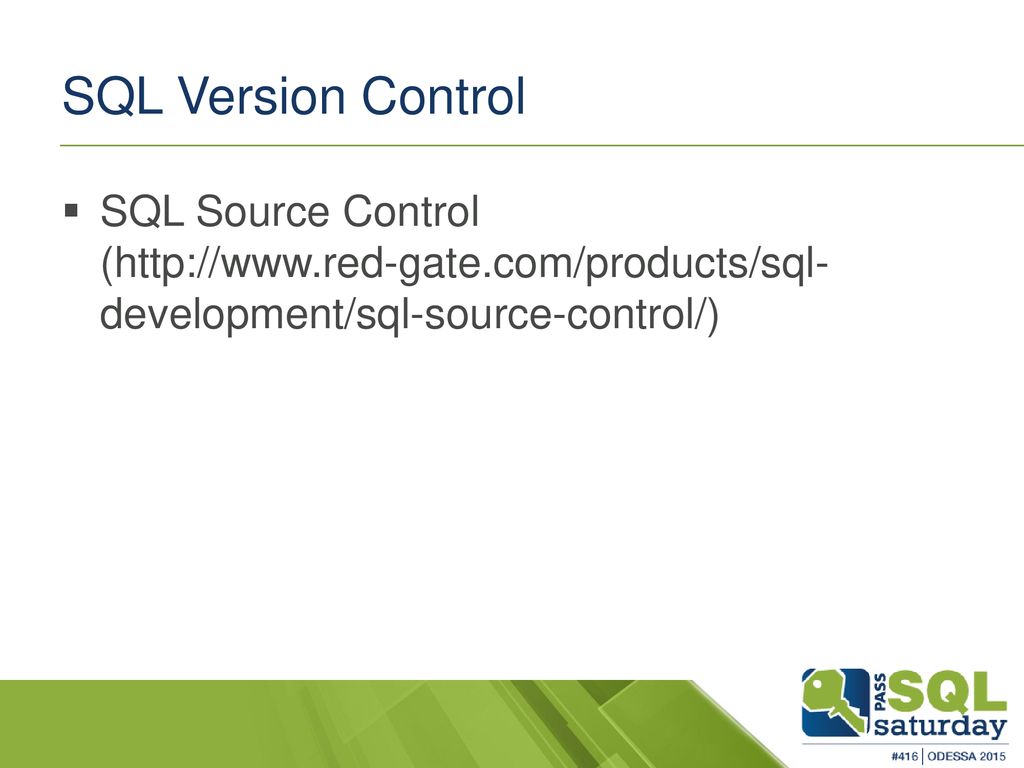 SQL Version Control

▪ SQL Source Control (http://www.red-gate.com/products/sql-development/sql-source-control/)

PASS SQL saturday

#416 | ODESSA 2015